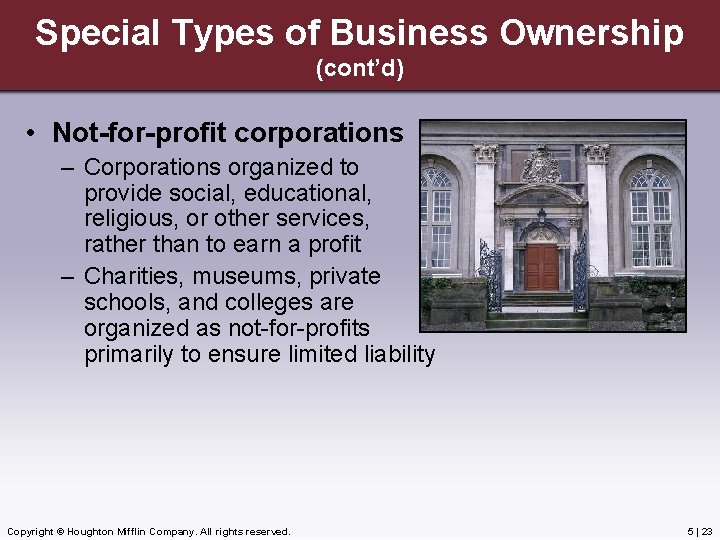 Special Types of Business Ownership
(cont'd)

• Not-for-profit corporations
– Corporations organized to provide social, educational, religious, or other services, rather than to earn a profit
– Charities, museums, private schools, and colleges are organized as not-for-profits primarily to ensure limited liability

Copyright © Houghton Mifflin Company. All rights reserved.

5 | 23